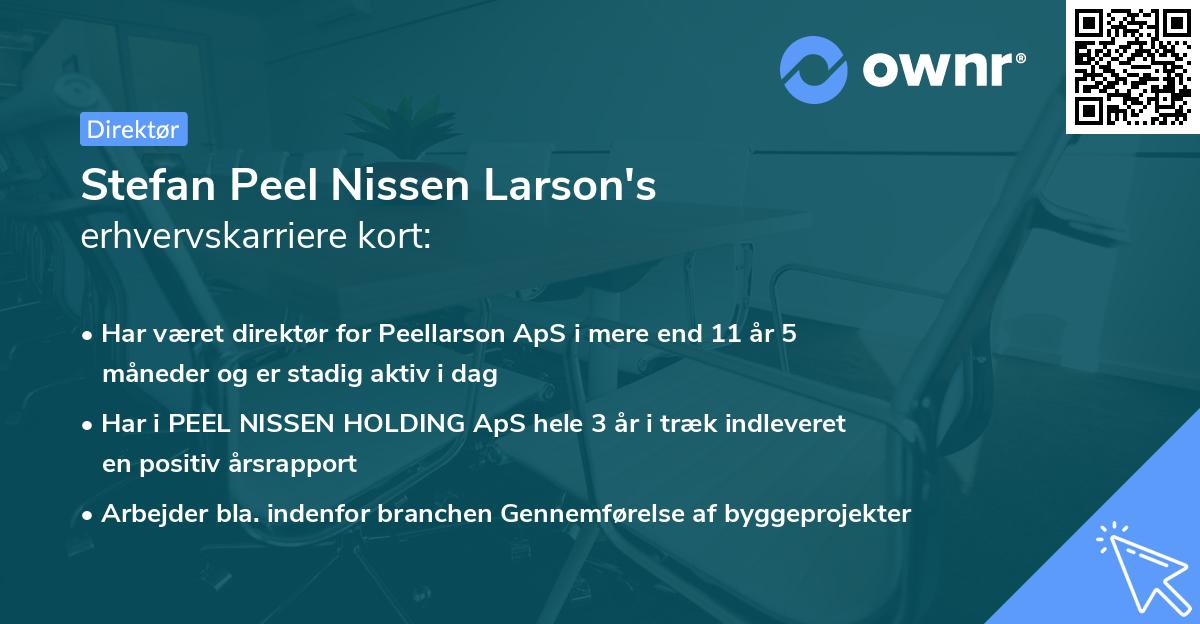 ownr®

Direktør

Stefan Peel Nissen Larson's
erhvervskarriere kort:

• Har været direktør for Peellarson ApS i mere end 11 år 5 måneder og er stadig aktiv i dag

• Har i PEEL NISSEN HOLDING ApS hele 3 år i træk indleveret en positiv årsrapport

• Arbejder bla. indenfor branchen Gennemførelse af byggeprojekter